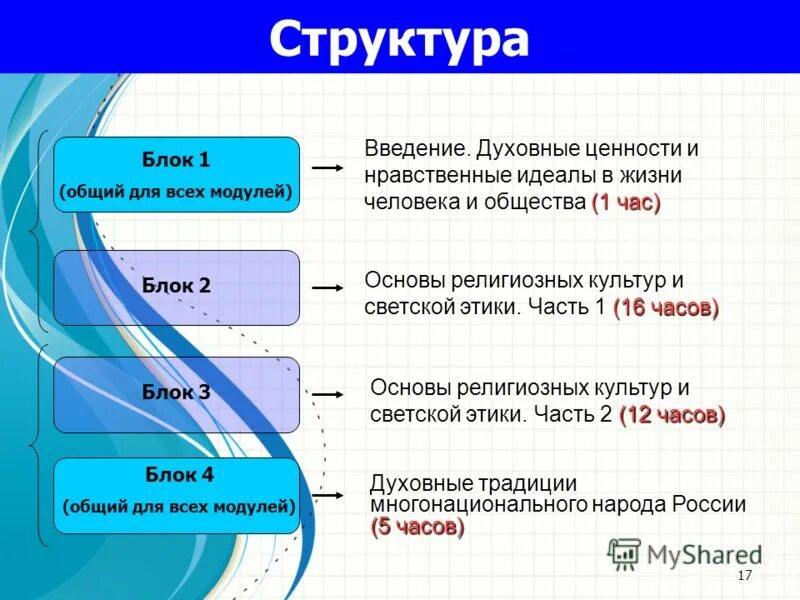 Структура

Блок 1
(общий для всех модулей)

Введение. Духовные ценности и нравственные идеалы в жизни человека и общества (1 час)

Блок 2

Основы религиозных культур и светской этики. Часть 1 (16 часов)

Блок 3

Основы религиозных культур и светской этики. Часть 2 (12 часов)

Блок 4
(общий для всех модулей)

Духовные традиции многонационального народа России (5 часов)

MyShared

17